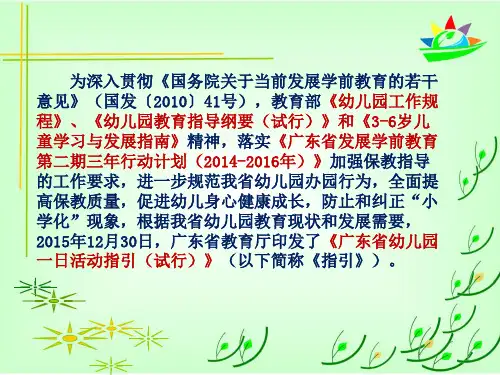 为深入贯彻《国务院关于当前发展学前教育的若干意见》（国发〔2010〕41号），教育部《幼儿园工作规程》、《幼儿园教育指导纲要（试行）》和《3-6岁儿童学习与发展指南》精神，落实《广东省发展学前教育第二期三年行动计划（2014-2016年）》加强保教指导的工作要求，进一步规范我省幼儿园办园行为，全面提高保教质量，促进幼儿身心健康成长，防止和纠正“小学化”现象，根据我省幼儿园教育现状和发展需要，2015年12月30日，广东省教育厅印发了《广东省幼儿园一日活动指引（试行）》（以下简称《指引》）。